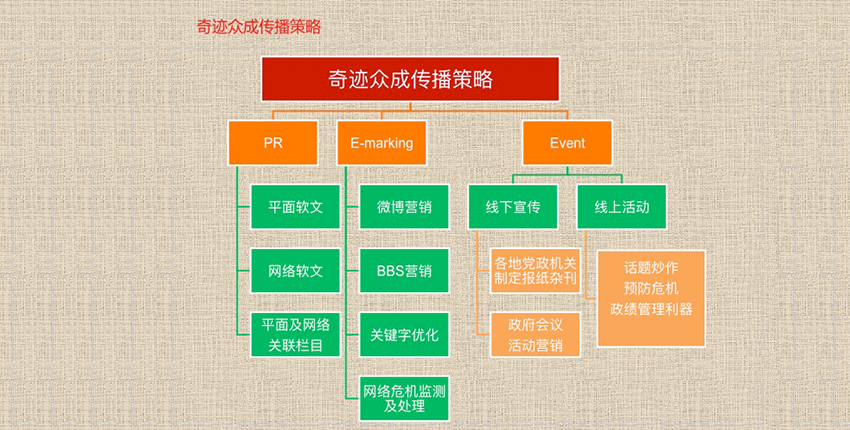 奇迹众成传播策略

奇迹众成传播策略

PR

平面软文

网络软文

平面及网络关联栏目

E-marking

微博营销

BBS营销

关键字优化

网络危机监测及处理

Event

线下宣传

各地党政机关制定报纸杂刊

政府会议活动营销

线上活动

话题炒作
预防危机
政绩管理利器